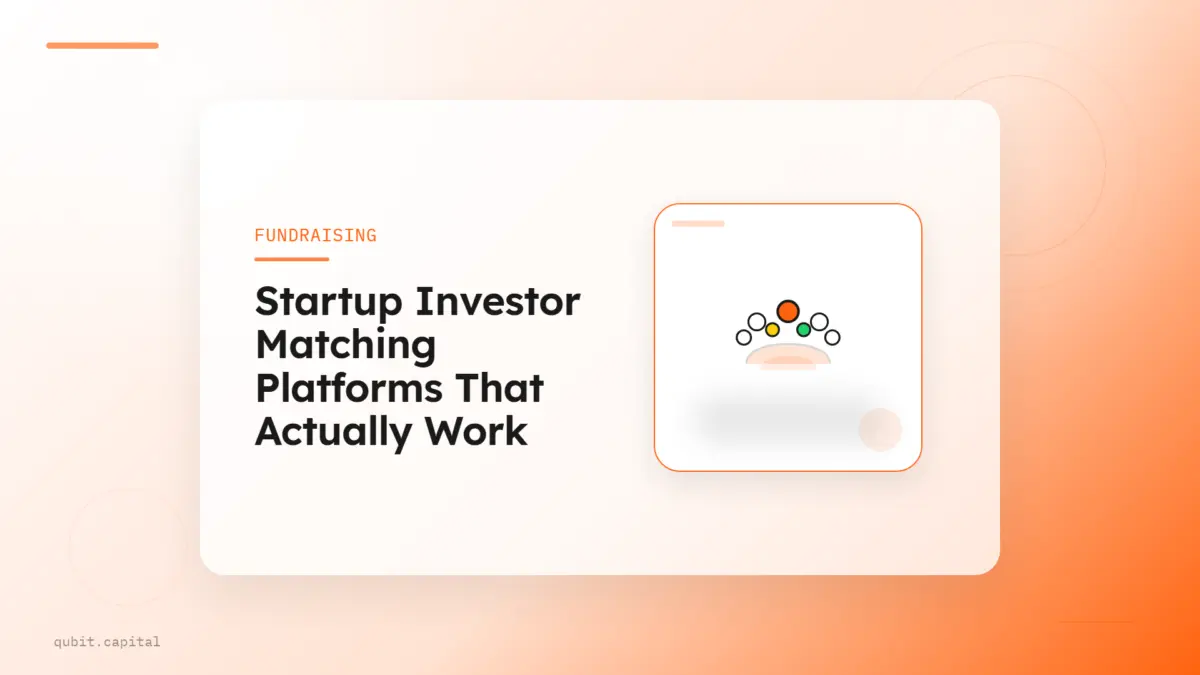 FUNDRAISING

Startup Investor Matching Platforms That Actually Work

qubit.capital